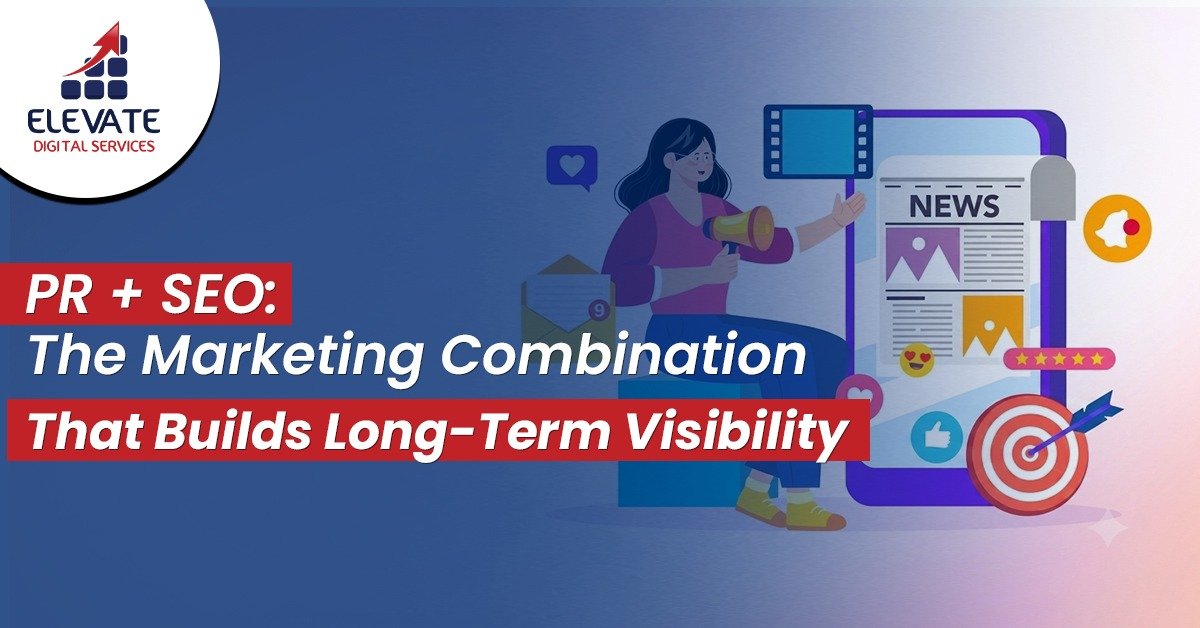 ELEVATE
DIGITAL SERVICES

PR + SEO:
The Marketing Combination
That Builds Long-Term Visibility

NEWS

9